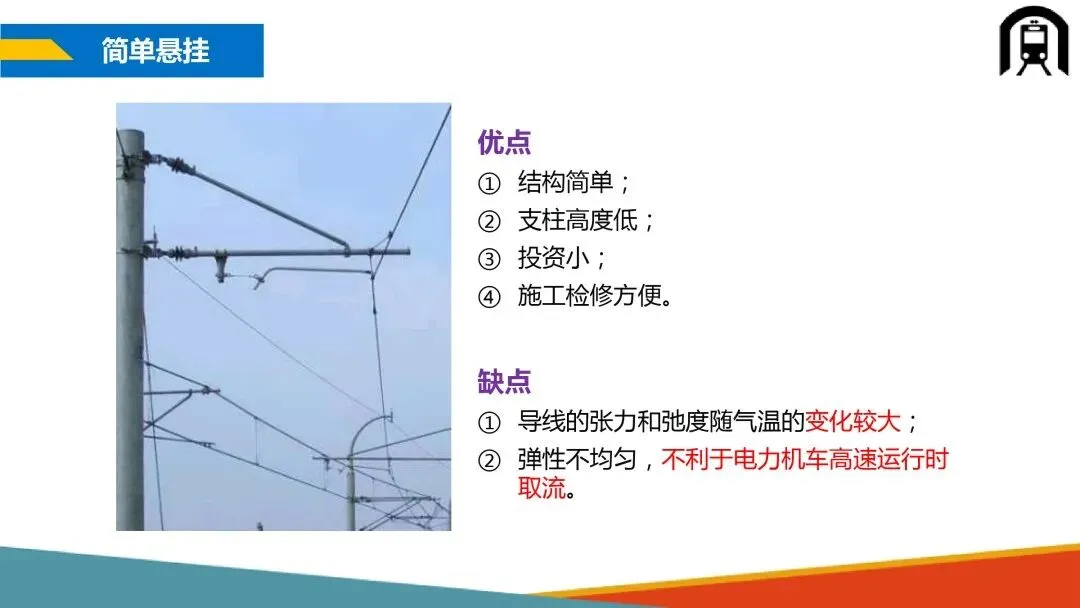 简单悬挂

优点
① 结构简单；
② 支柱高度低；
③ 投资小；
④ 施工检修方便。

缺点
① 导线的张力和弛度随气温的变化较大；
② 弹性不均匀，不利于电力机车高速运行时取流。